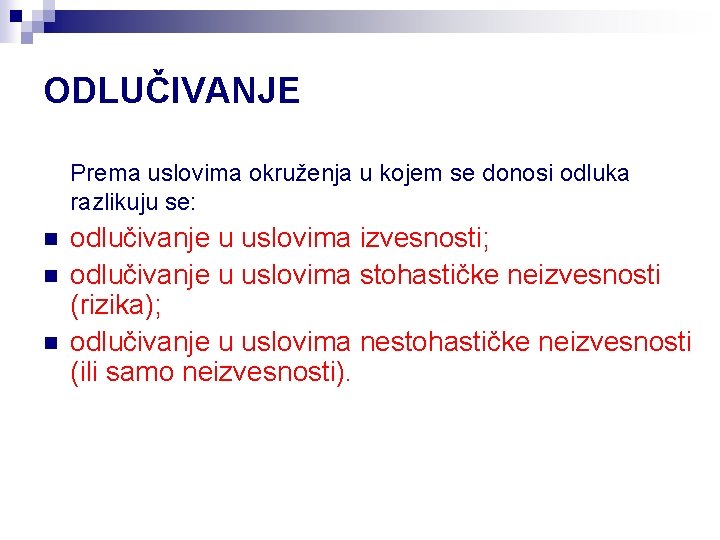 ODLUČIVANJE

Prema uslovima okruženja u kojem se donosi odluka razlikuju se:

- odlučivanje u uslovima izvesnosti;
- odlučivanje u uslovima stohastičke neizvesnosti (rizika);
- odlučivanje u uslovima nestohastičke neizvesnosti (ili samo neizvesnosti).